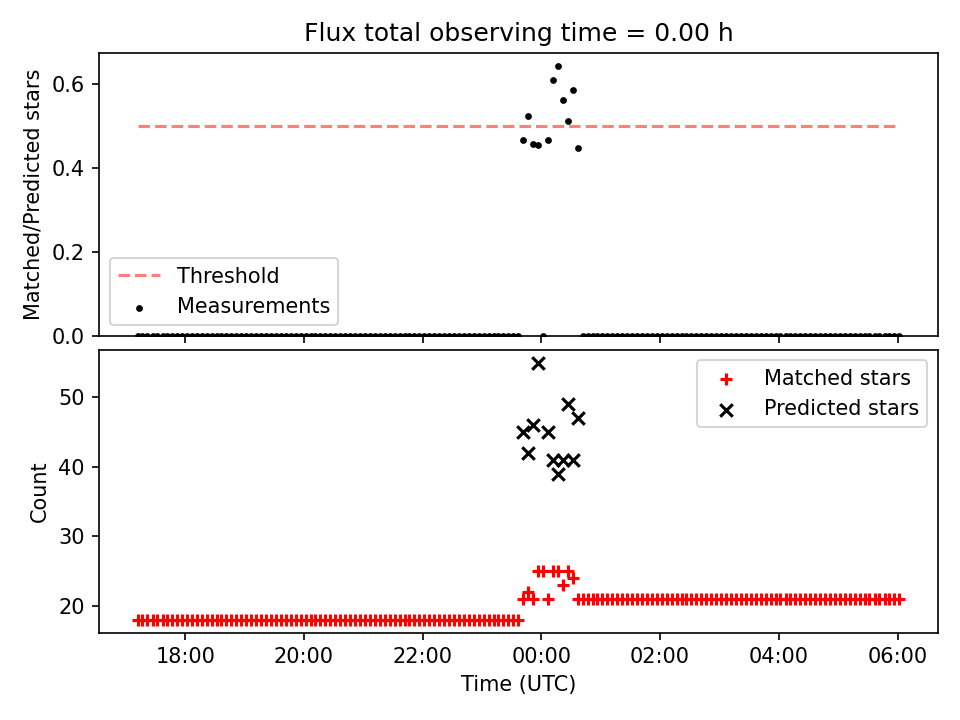 Flux total observing time = 0.00 h

Matched/Predicted stars

0.6
0.4
0.2
0.0

Threshold
Measurements

Count

50
40
30
20

Matched stars
Predicted stars

18:00
20:00
22:00
00:00
02:00
04:00
06:00

Time (UTC)